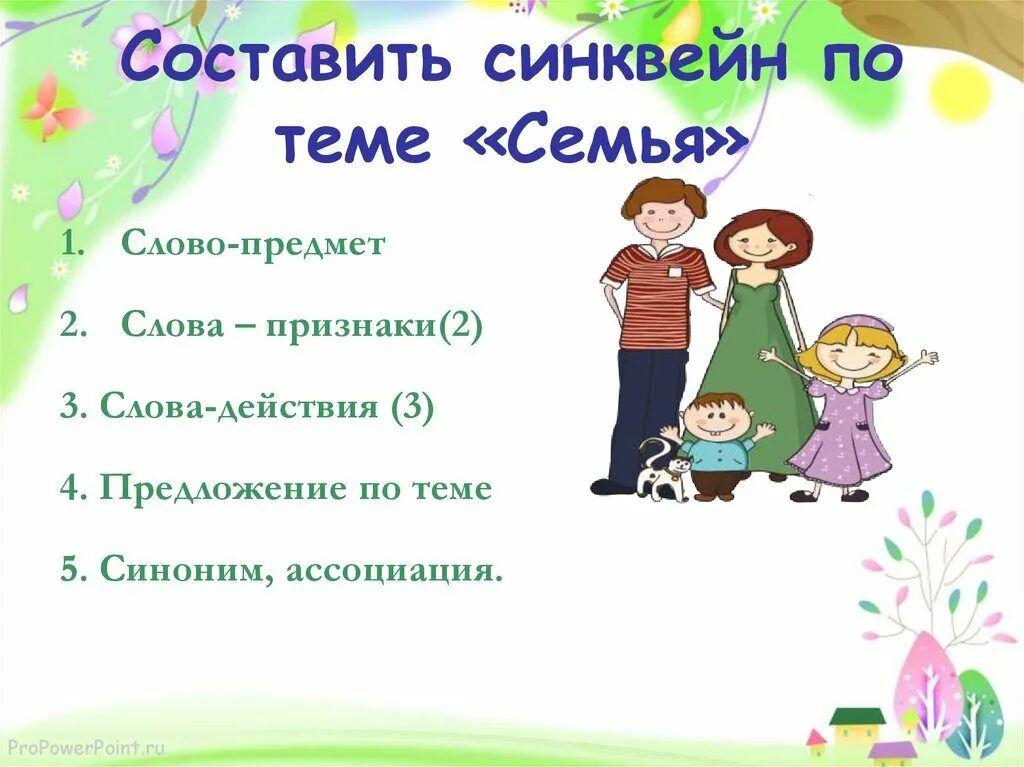 Составить синквейн по теме «Семья»

1. Слово-предмет

2. Слова – признаки(2)

3. Слова-действия (3)

4. Предложение по теме

5. Синоним, ассоциация.

ProPowerPoint.ru